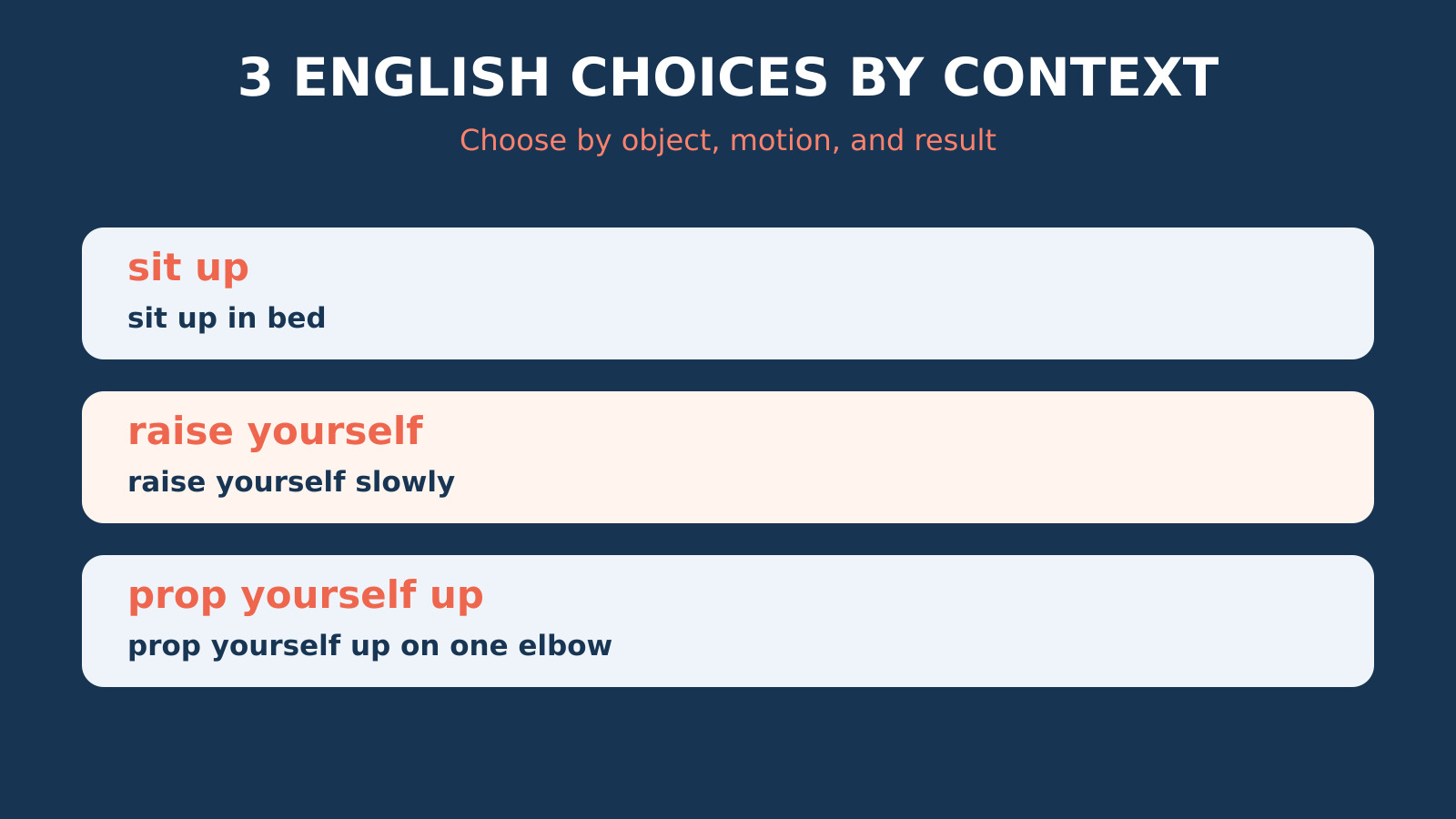 3 ENGLISH CHOICES BY CONTEXT

Choose by object, motion, and result

sit up

sit up in bed

raise yourself

raise yourself slowly

prop yourself up

prop yourself up on one elbow